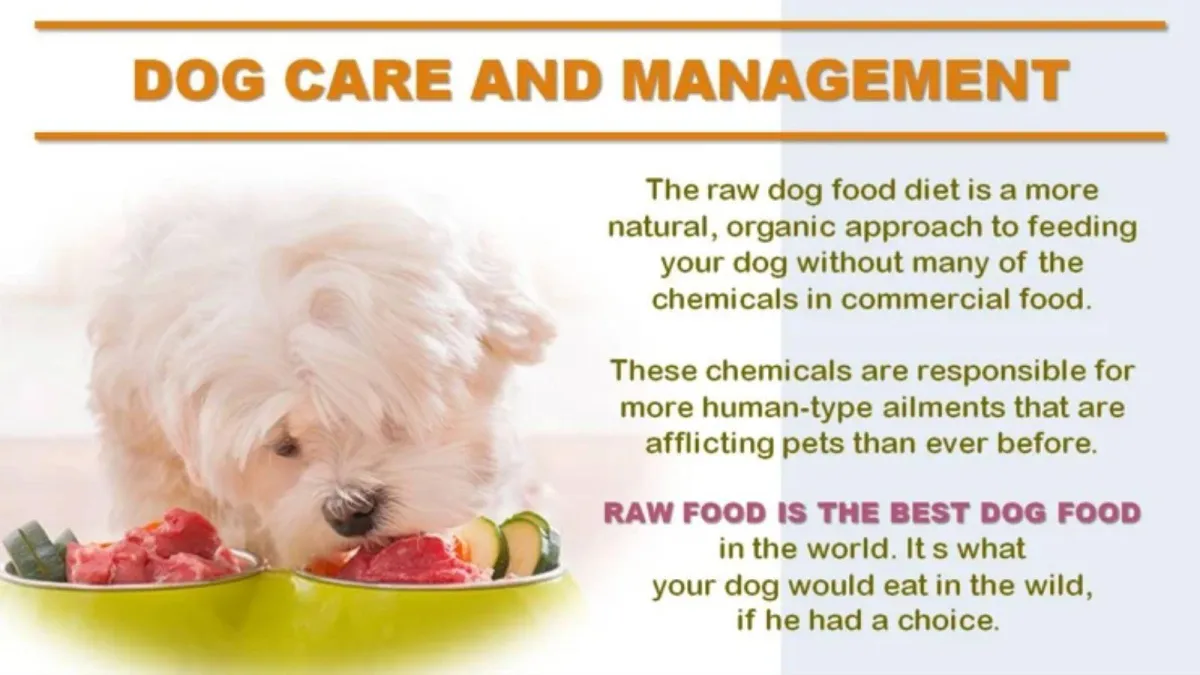 DOG CARE AND MANAGEMENT

The raw dog food diet is a more natural, organic approach to feeding your dog without many of the chemicals in commercial food.

These chemicals are responsible for more human-type ailments that are afflicting pets than ever before.

RAW FOOD IS THE BEST DOG FOOD in the world. It s what your dog would eat in the wild, if he had a choice.